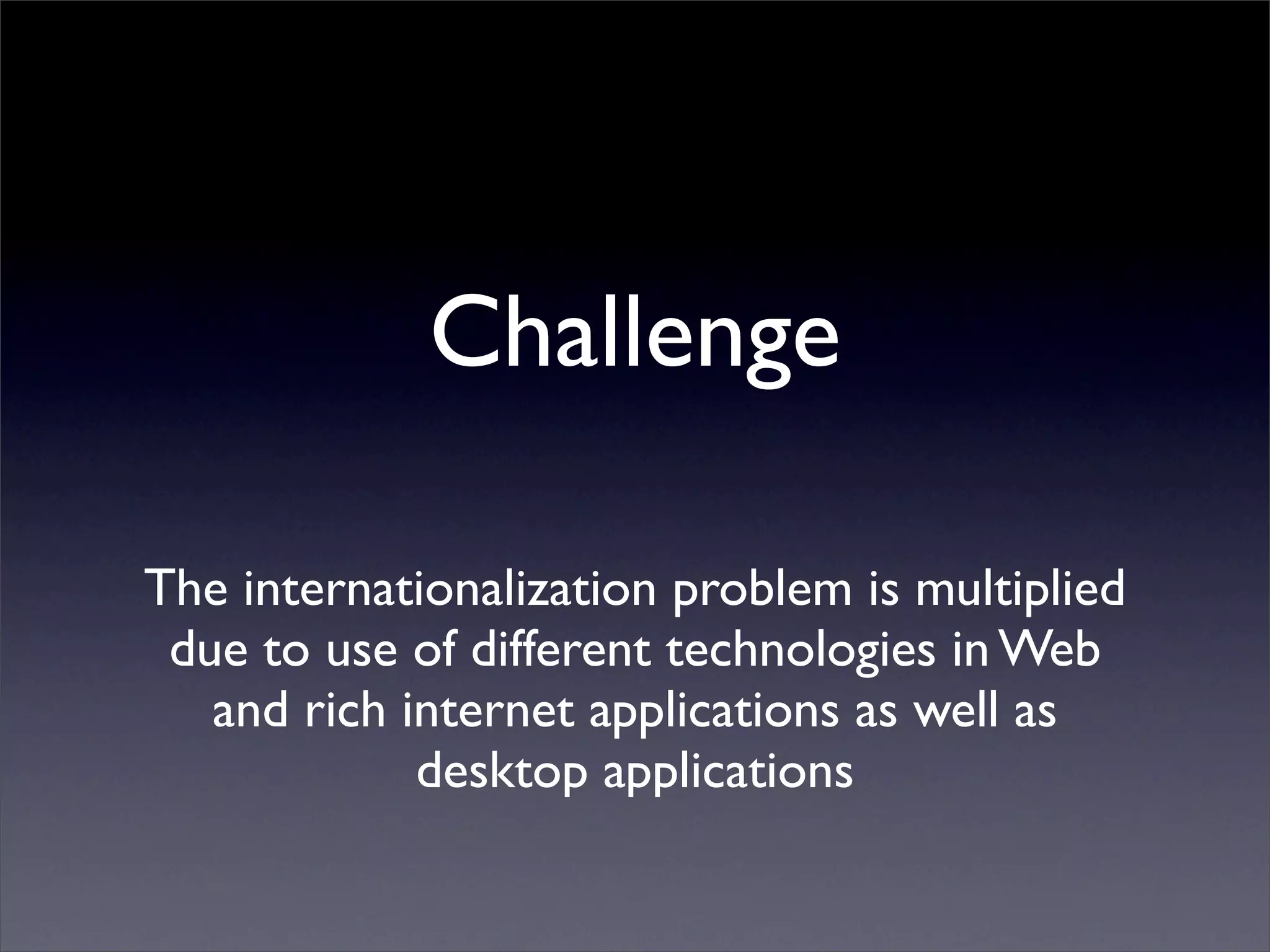 Challenge

The internationalization problem is multiplied due to use of different technologies in Web and rich internet applications as well as desktop applications